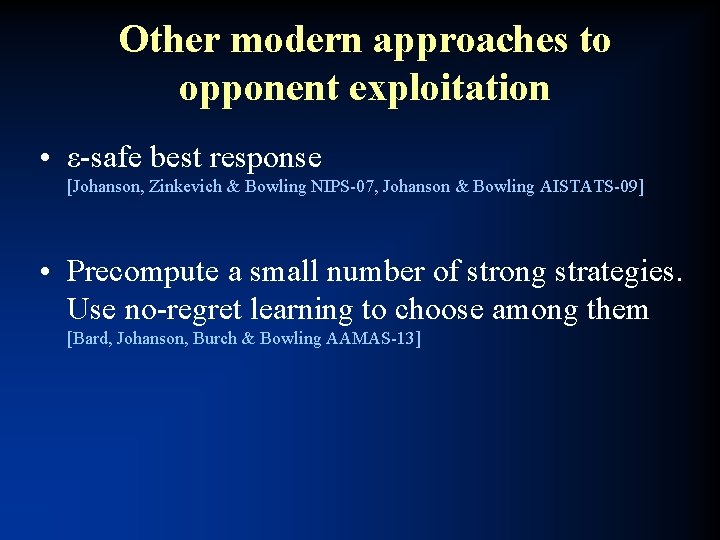 Other modern approaches to opponent exploitation

• ε-safe best response
[Johanson, Zinkevich & Bowling NIPS-07, Johanson & Bowling AISTATS-09]

• Precompute a small number of strong strategies. Use no-regret learning to choose among them
[Bard, Johanson, Burch & Bowling AAMAS-13]